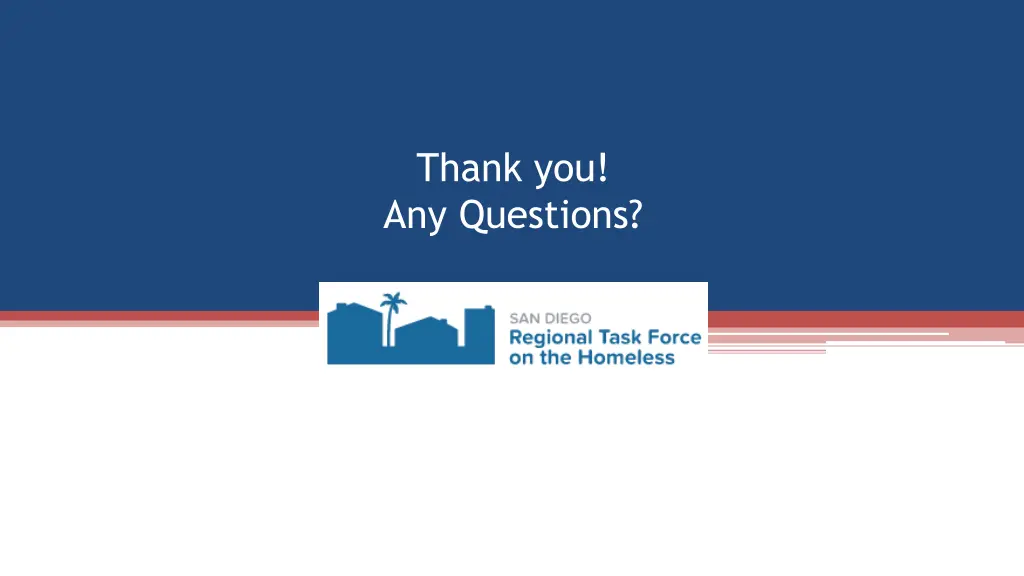 Thank you!
Any Questions?

SAN DIEGO
Regional Task Force on the Homeless